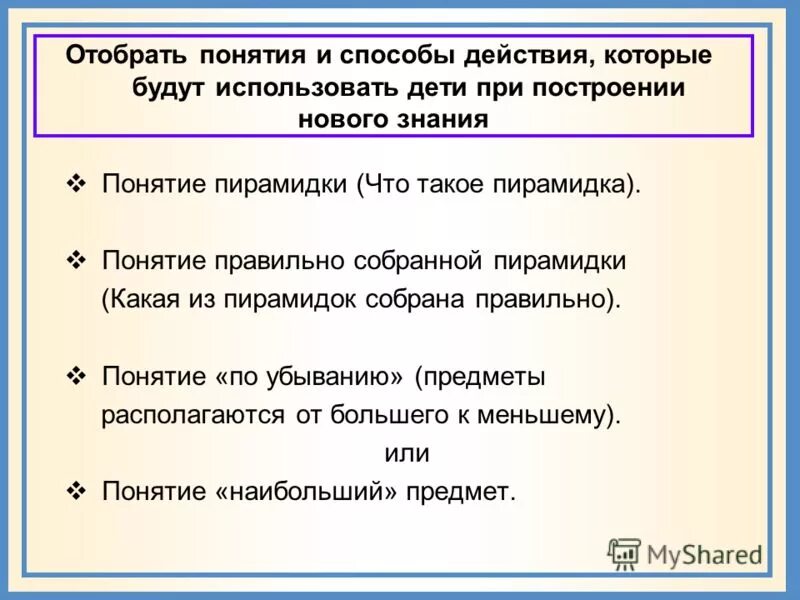 Отобрать понятия и способы действия, которые будут использовать дети при построении нового знания

❖ Понятие пирамидки (Что такое пирамидка).

❖ Понятие правильно собранной пирамидки (Какая из пирамидок собрана правильно).

❖ Понятие «по убыванию» (предметы располагаются от большего к меньшему).

или

❖ Понятие «наибольший» предмет.

MyShared